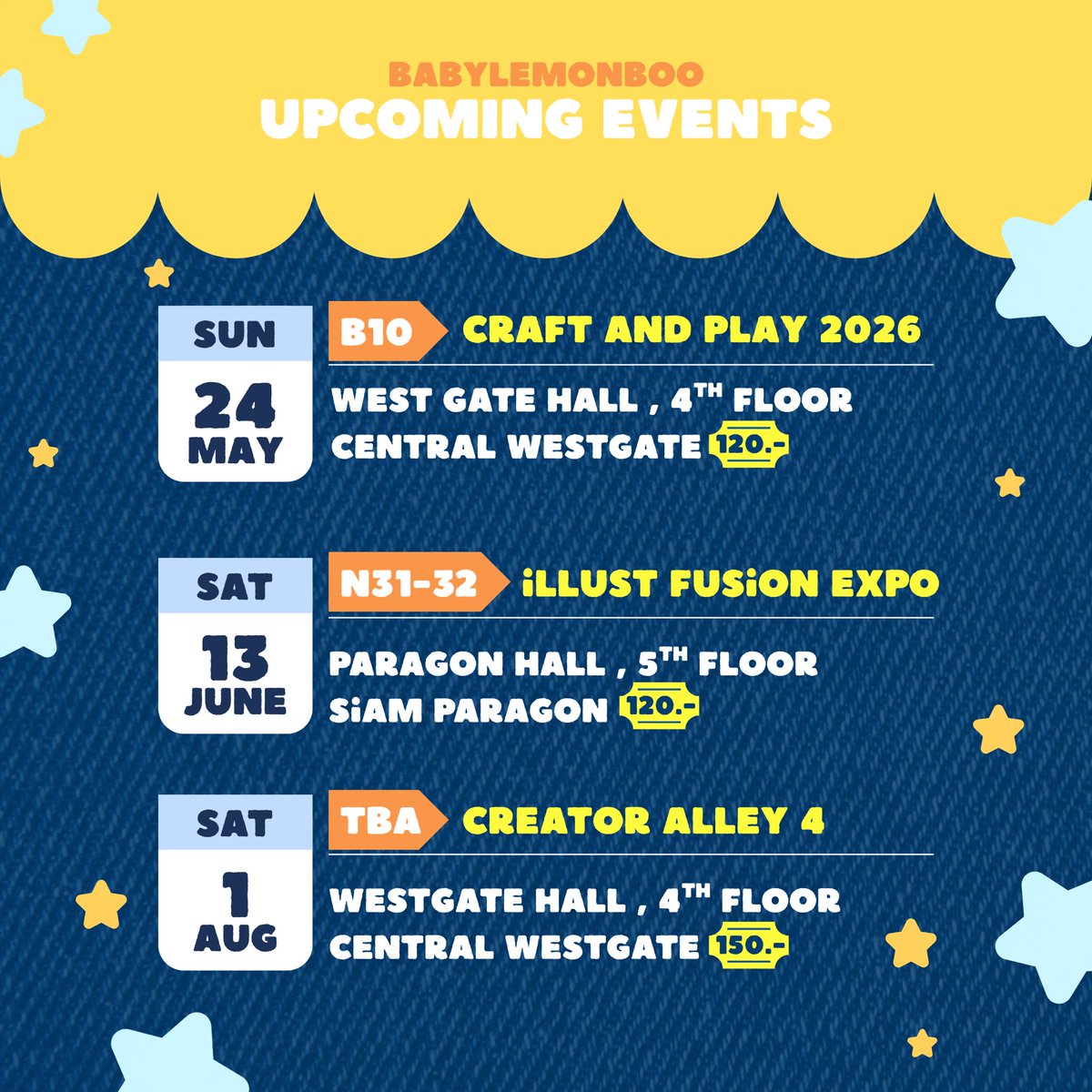 BABYLEMONBOO
UPCOMING EVENTS

SUN
24
MAY

B10 CRAFT AND PLAY 2026

WEST GATE HALL , 4$^{TH}$ FLOOR
CENTRAL WESTGATE 120.-

SAT
13
JUNE

N31-32 iLLUST FUSiON EXPO

PARAGON HALL , 5$^{TH}$ FLOOR
SiAM PARAGON 120.-

SAT
1
AUG

TBA CREATOR ALLEY 4

WESTGATE HALL , 4$^{TH}$ FLOOR
CENTRAL WESTGATE 150.-